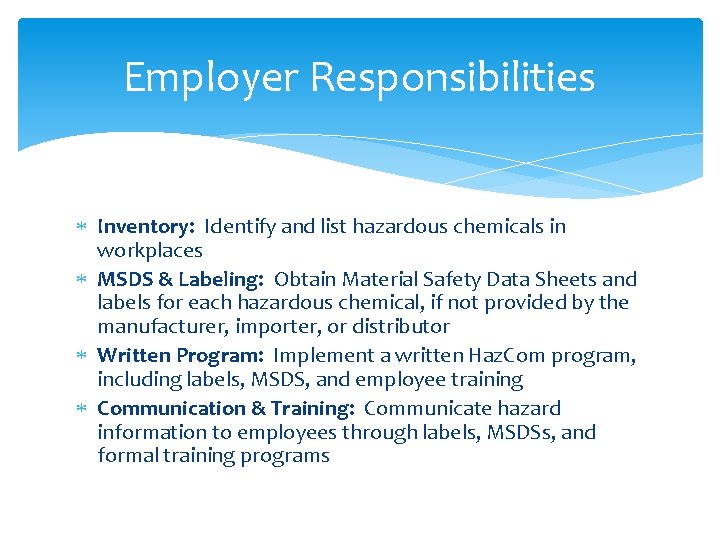 Employer Responsibilities

* Inventory: Identify and list hazardous chemicals in workplaces
* MSDS & Labeling: Obtain Material Safety Data Sheets and labels for each hazardous chemical, if not provided by the manufacturer, importer, or distributor
* Written Program: Implement a written HazCom program, including labels, MSDS, and employee training
* Communication & Training: Communicate hazard information to employees through labels, MSDSs, and formal training programs